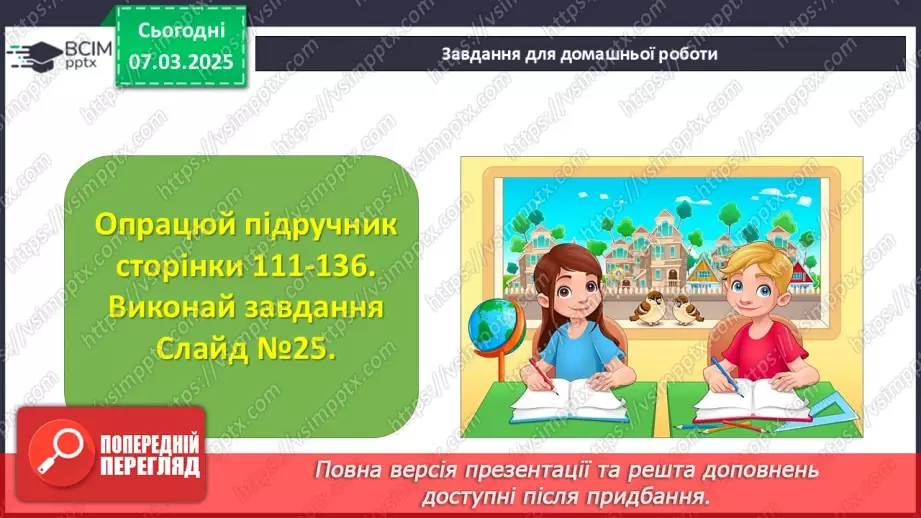 ВСІМ pptx

Сьогодні 07.03.2025

Завдання для домашньої роботи

Опрацюй підручник сторінки 111-136. Виконай завдання Слайд №25.

ПОПЕРЕДНІЙ ПЕРЕГЛЯД

Повна версія презентації та решта доповнень доступні після придбання.

https://vsimpptx.com